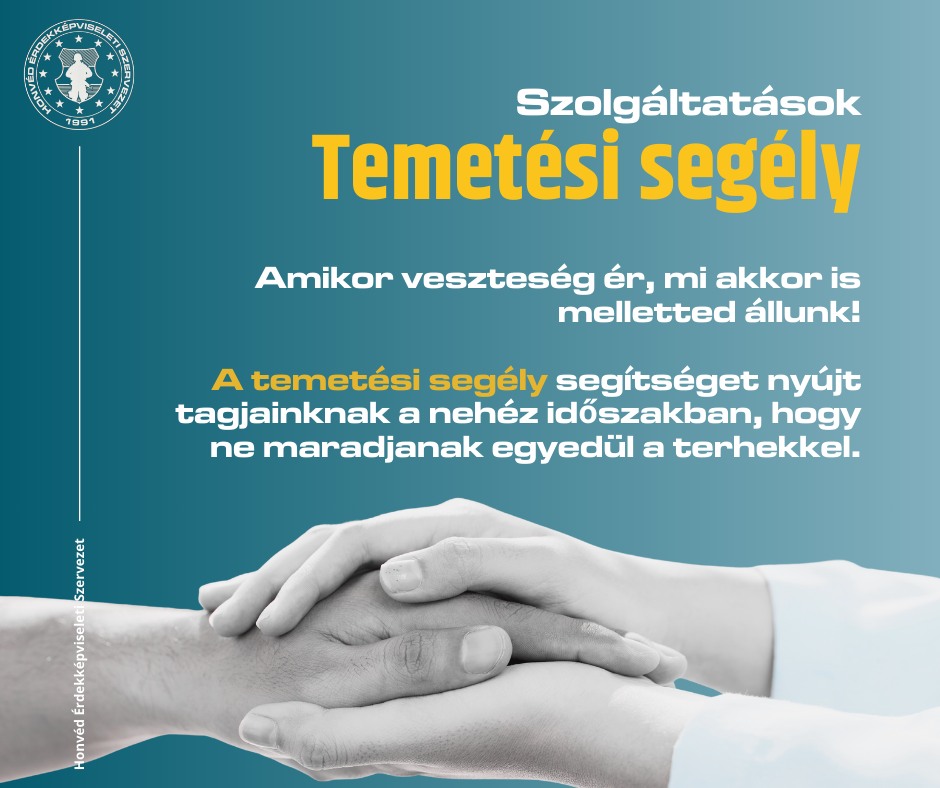 HONVÉD ÉRDEKKÉPVISELETI SZERVEZET
1991

Szolgáltatások
Temetési segély

Amikor veszteség ér, mi akkor is melletted állunk!

A temetési segély segítséget nyújt tagjainknak a nehéz időszakban, hogy ne maradjanak egyedül a terhekkel.

Honvéd Érdekképviseleti Szervezet